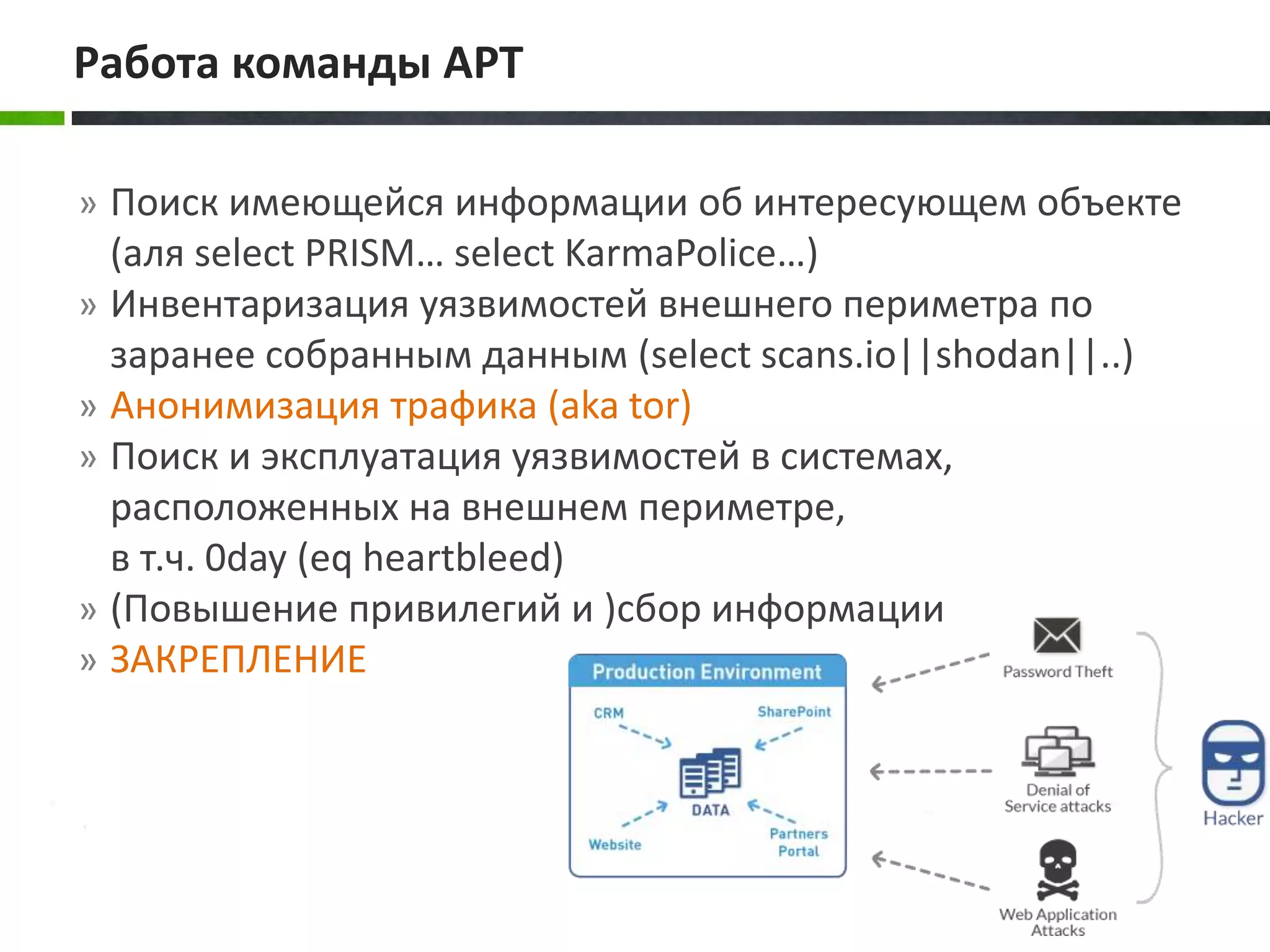 Работа команды APT

» Поиск имеющейся информации об интересующем объекте (аля select PRISM… select KarmaPolice…)
» Инвентаризация уязвимостей внешнего периметра по заранее собранным данным (select scans.io||shodan||..)
» Анонимизация трафика (aka tor)
» Поиск и эксплуатация уязвимостей в системах, расположенных на внешнем периметре, в т.ч. 0day (eq heartbleed)
» (Повышение привилегий и )сбор информации
» ЗАКРЕПЛЕНИЕ

Production Environment
CRM
SharePoint
DATA
Website
Partners Portal

Password Theft
Denial of Service attacks
Web Application Attacks
Hacker